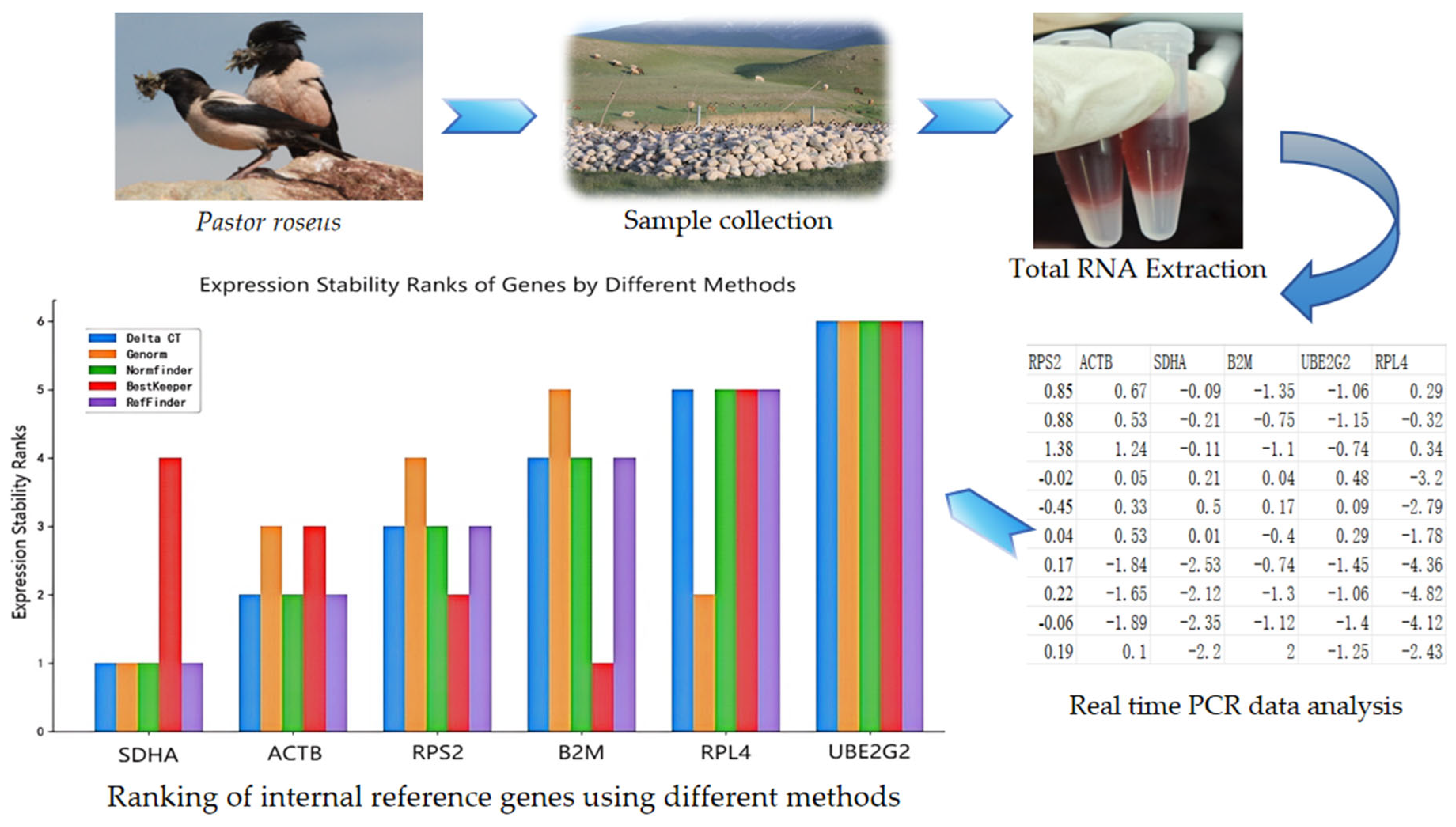 Pastor roseus

Sample collection

Total RNA Extraction

Expression Stability Ranks of Genes by Different Methods

Delta CT
Genorm
Normfinder
BestKeeper
RefFinder

Expression Stability Ranks

6
5
4
3
2
1
0

SDHA ACTB RPS2 B2M RPL4 UBE2G2

Ranking of internal reference genes using different methods

| RPS2 | ACTB | SDHA | B2M | UBE2G2 | RPL4 |
|---|---|---|---|---|---|
| 0.85 | 0.67 | -0.09 | -1.35 | -1.06 | 0.29 |
| 0.88 | 0.53 | -0.21 | -0.75 | -1.15 | -0.32 |
| 1.38 | 1.24 | -0.11 | -1.1 | -0.74 | 0.34 |
| -0.02 | 0.05 | 0.21 | 0.04 | 0.48 | -3.2 |
| -0.45 | 0.33 | 0.5 | 0.17 | 0.09 | -2.79 |
| 0.04 | 0.53 | 0.01 | -0.4 | 0.29 | -1.78 |
| 0.17 | -1.84 | -2.53 | -0.74 | -1.45 | -4.36 |
| 0.22 | -1.65 | -2.12 | -1.3 | -1.06 | -4.82 |
| -0.06 | -1.89 | -2.35 | -1.12 | -1.4 | -4.12 |
| 0.19 | 0.1 | -2.2 | 2 | -1.25 | -2.43 |

Real time PCR data analysis